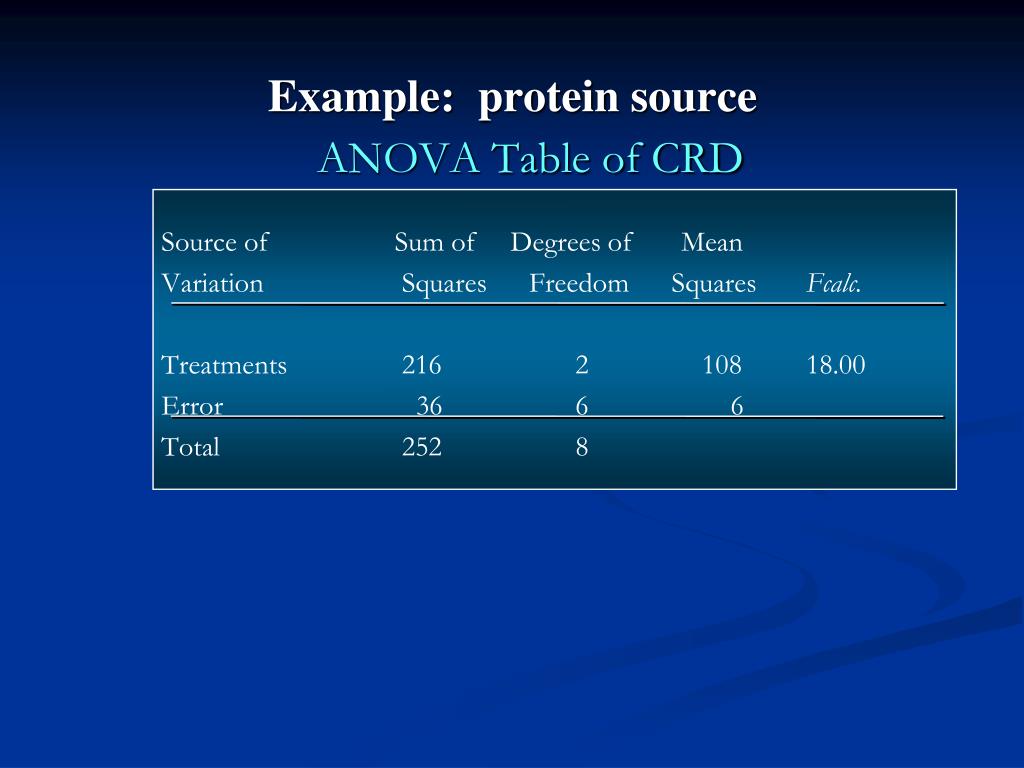 Example: protein source

ANOVA Table of CRD

| Source of Variation | Sum of Squares | Degrees of Freedom | Mean Squares | Fcalc. |
|---|---|---|---|---|
| Treatments | 216 | 2 | 108 | 18.00 |
| Error | 36 | 6 | 6 | |
| Total | 252 | 8 | | |